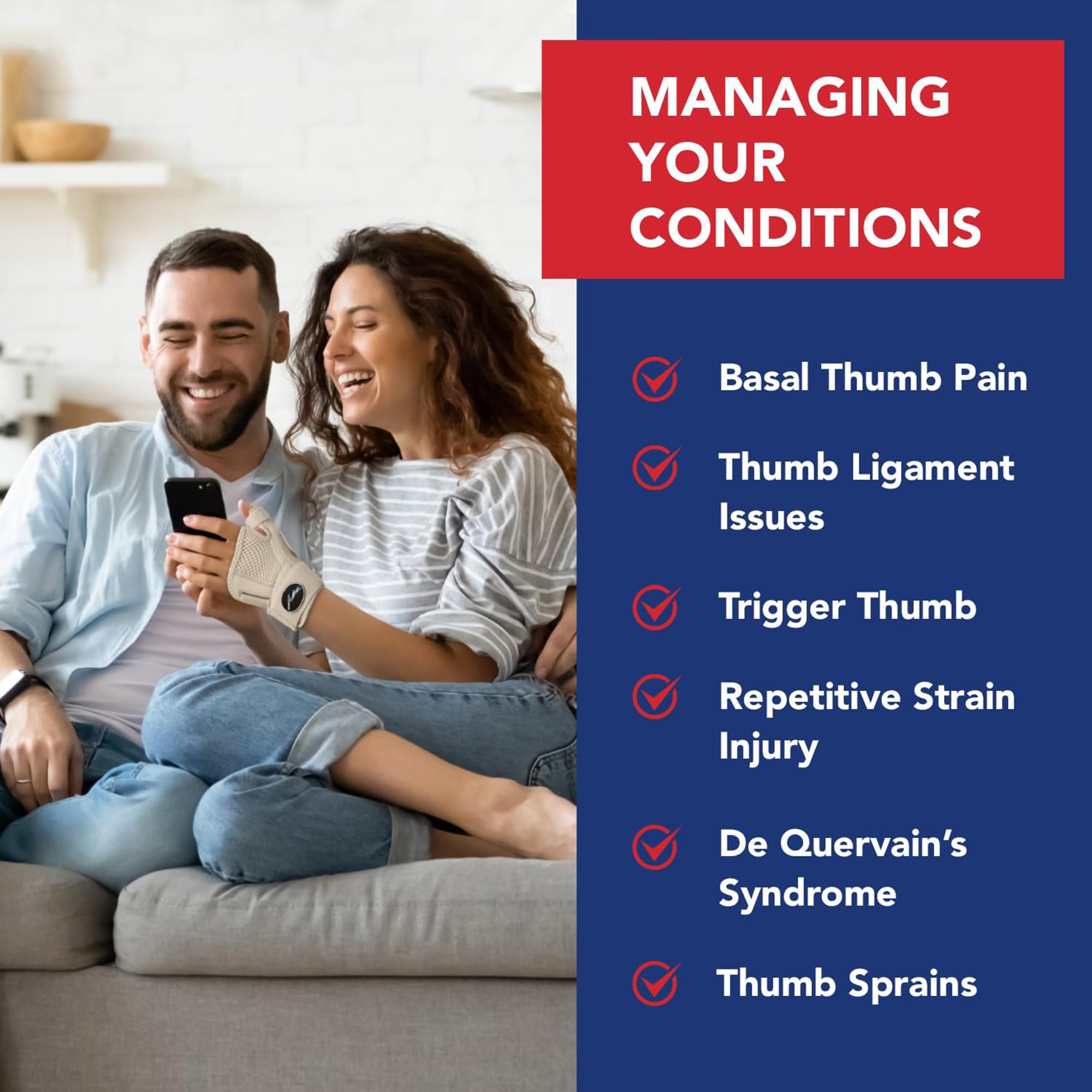 MANAGING YOUR CONDITIONS

Basal Thumb Pain

Thumb Ligament Issues

Trigger Thumb

Repetitive Strain Injury

De Quervain's Syndrome

Thumb Sprains